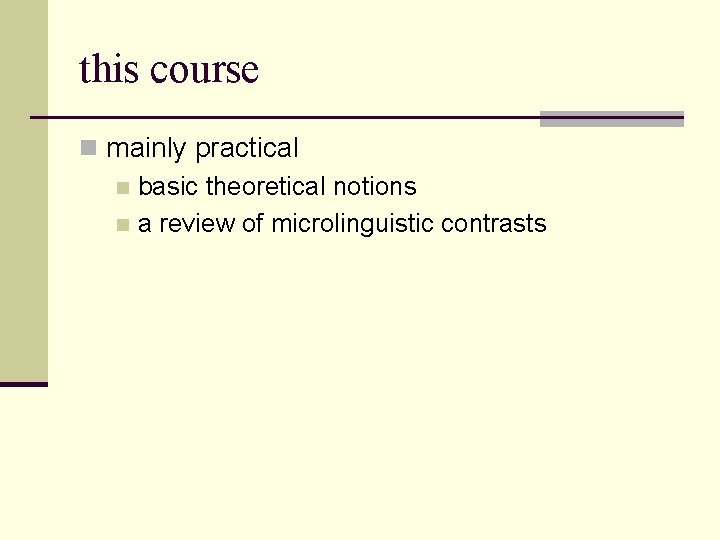 this course

mainly practical

basic theoretical notions

a review of microlinguistic contrasts